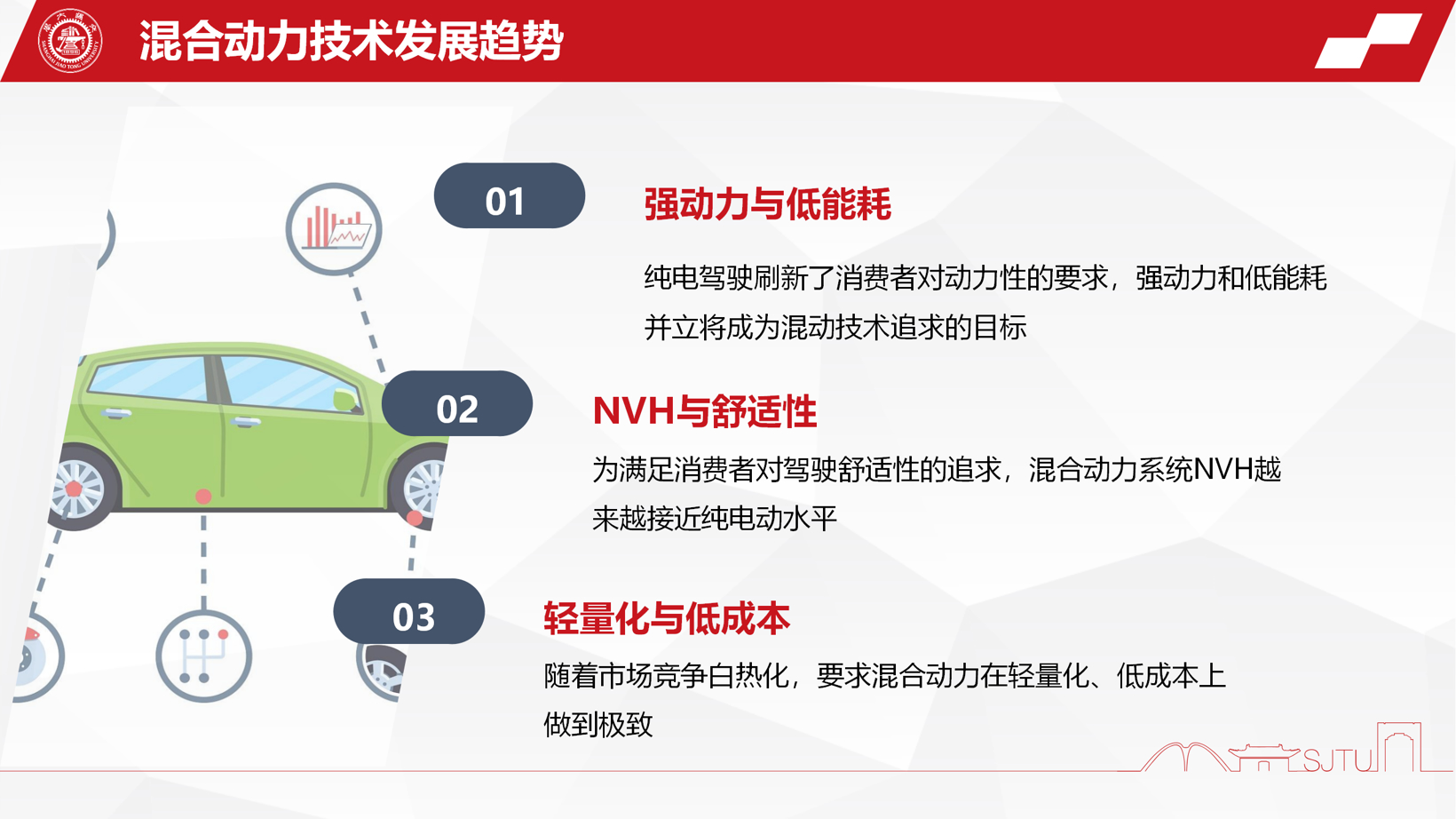 混合动力技术发展趋势

01

强动力与低能耗

纯电驾驶刷新了消费者对动力性的要求，强动力和低能耗并立将成为混动技术追求的目标

02

NVH与舒适性

为满足消费者对驾驶舒适性的追求，混合动力系统NVH越来越接近纯电动水平

03

轻量化与低成本

随着市场竞争白热化，要求混合动力在轻量化、低成本上做到极致

SJTU